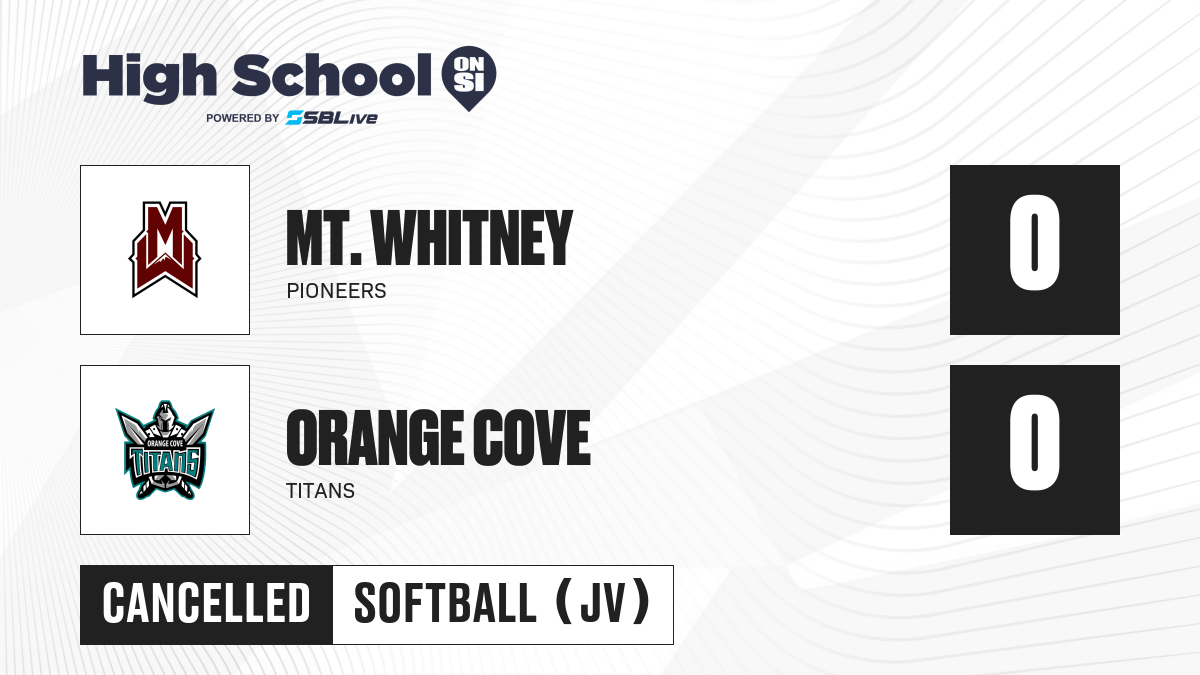 High School ON SI
POWERED BY SBLive

M

MT. WHITNEY
PIONEERS

0

ORANGE COVE TITANS

ORANGE COVE
TITANS

0

CANCELLED SOFTBALL (JV)